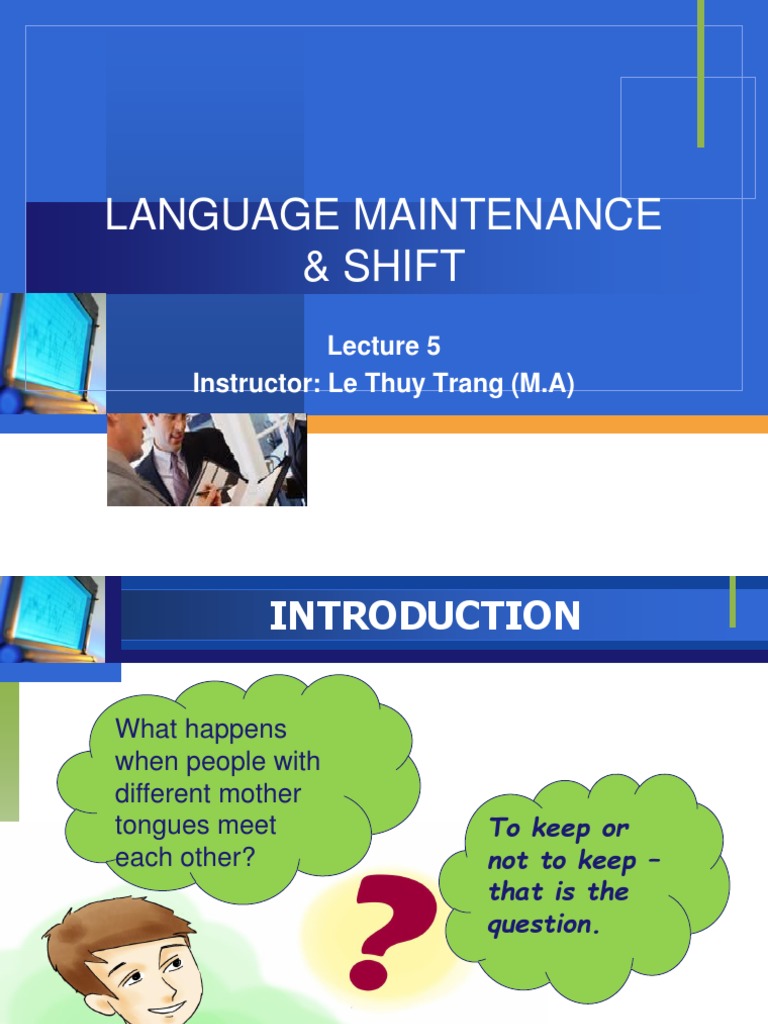 LANGUAGE MAINTENANCE & SHIFT

Lecture 5
Instructor: Le Thuy Trang (M.A)

INTRODUCTION

What happens when people with different mother tongues meet each other?

To keep or not to keep – that is the question.

?